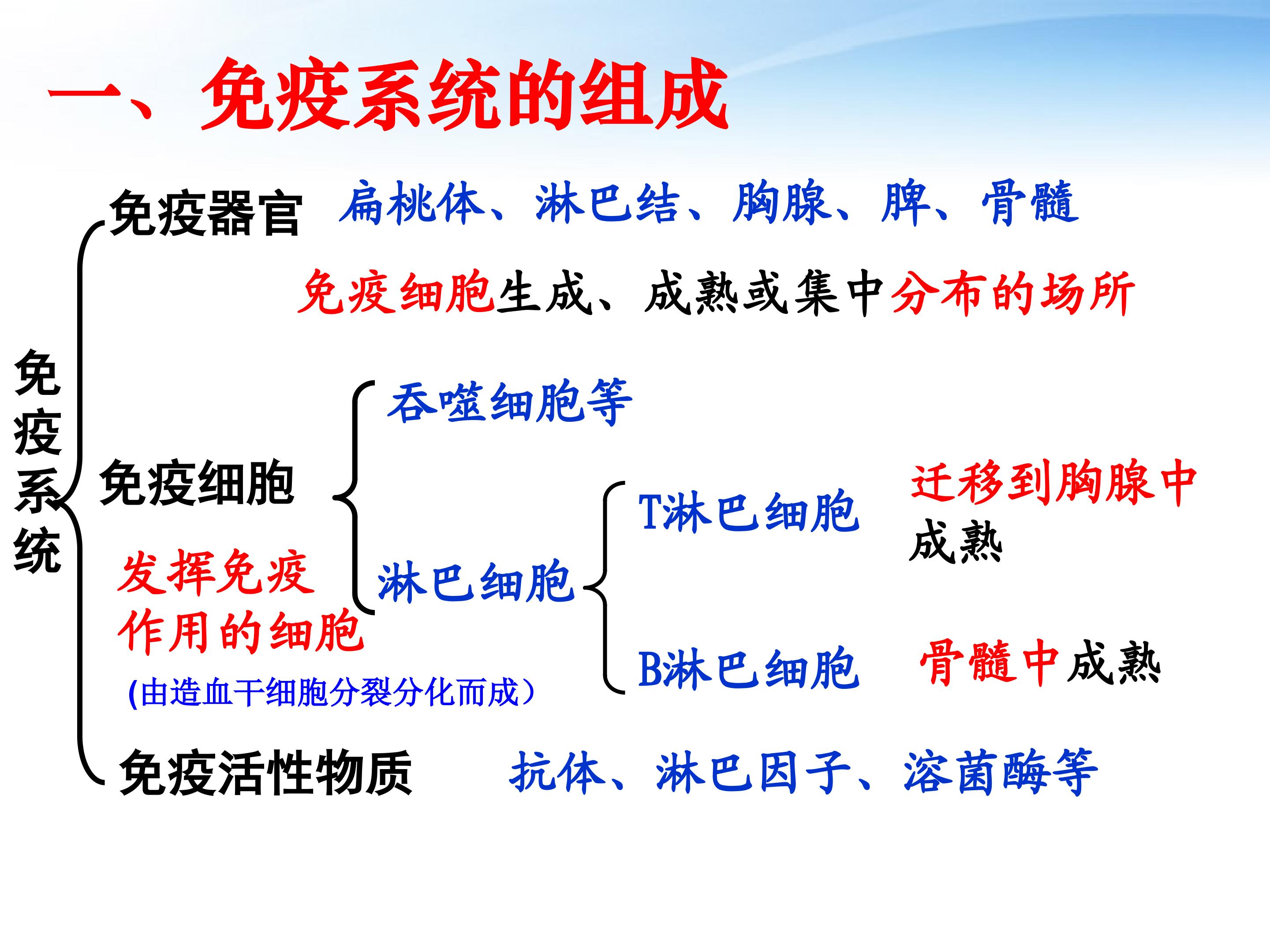 一、免疫系统的组成

免疫系统

免疫器官 扁桃体、淋巴结、胸腺、脾、骨髓

免疫细胞生成、成熟或集中分布的场所

免疫细胞

发挥免疫作用的细胞

(由造血干细胞分裂分化而成)

吞噬细胞等

淋巴细胞

T淋巴细胞 迁移到胸腺中成熟

B淋巴细胞 骨髓中成熟

免疫活性物质 抗体、淋巴因子、溶菌酶等